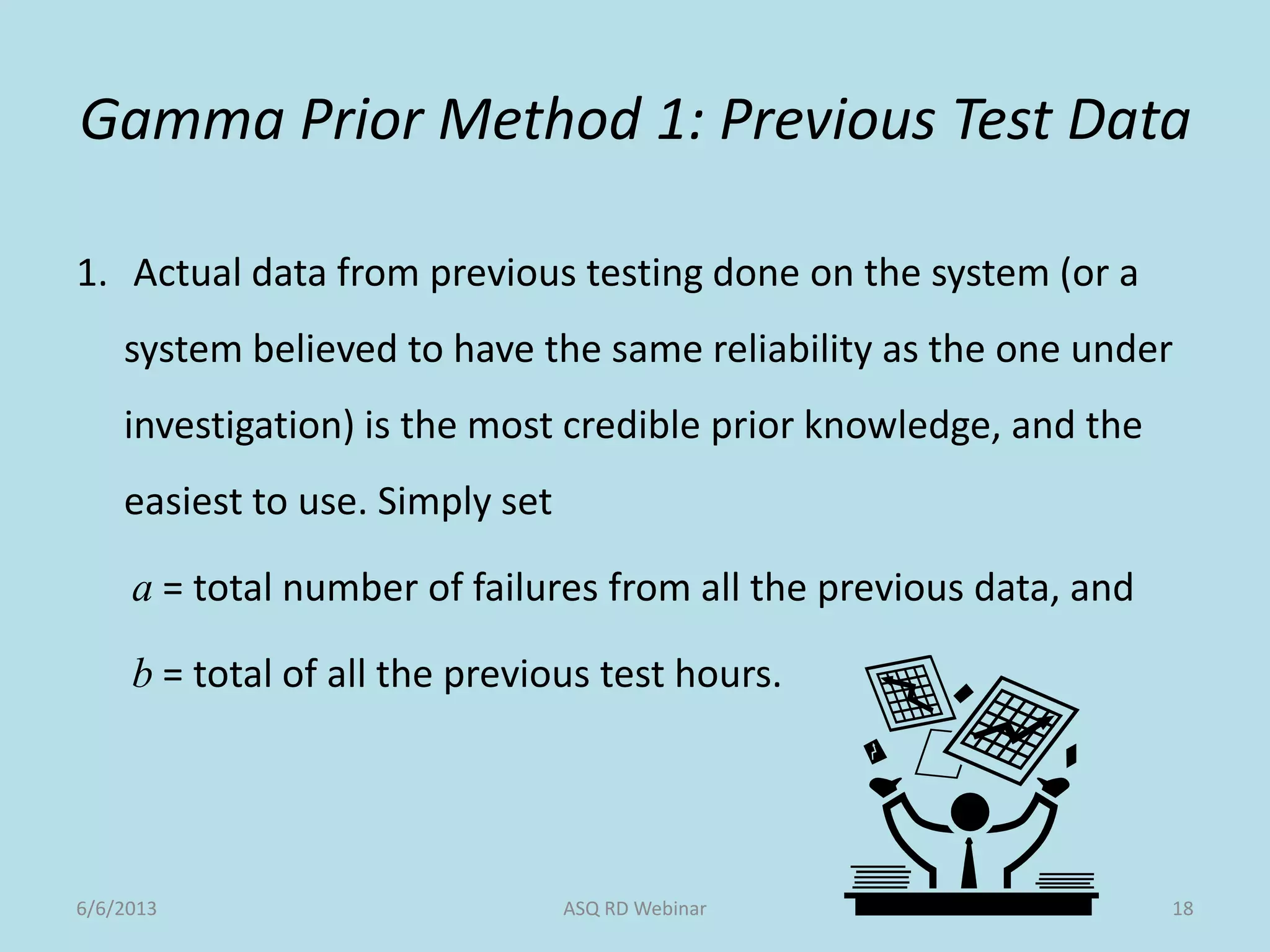 Gamma Prior Method 1: Previous Test Data

1. Actual data from previous testing done on the system (or a system believed to have the same reliability as the one under investigation) is the most credible prior knowledge, and the easiest to use. Simply set

$a$ = total number of failures from all the previous data, and

$b$ = total of all the previous test hours.

6/6/2013

ASQ RD Webinar

18